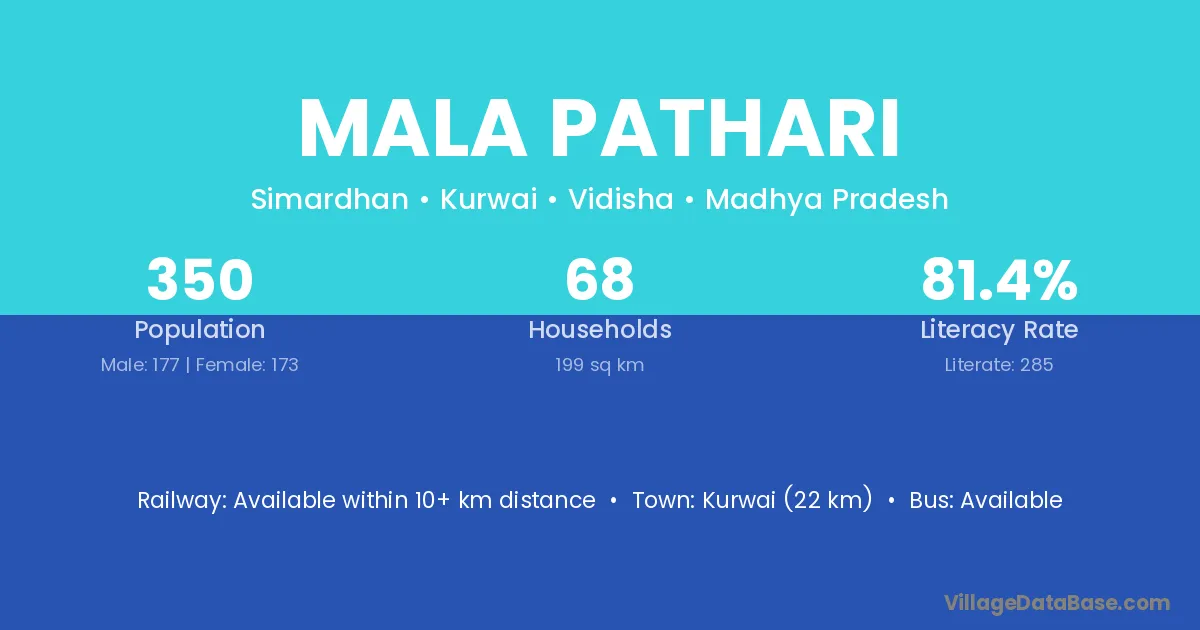 MALA PATHARI

Simardhan • Kurwai • Vidisha • Madhya Pradesh

350
Population
Male: 177 | Female: 173

68
Households
199 sq km

81.4%
Literacy Rate
Literate: 285

Railway: Available within 10+ km distance • Town: Kurwai (22 km) • Bus: Available

VillageDataBase.com